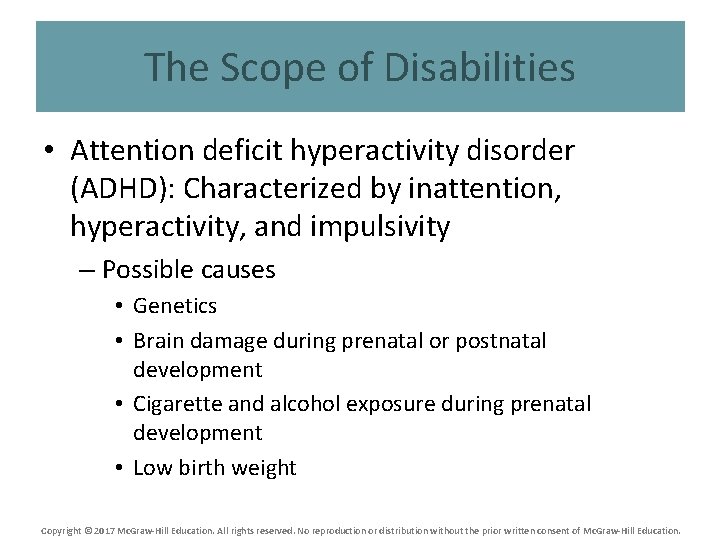 The Scope of Disabilities

• Attention deficit hyperactivity disorder (ADHD): Characterized by inattention, hyperactivity, and impulsivity

– Possible causes

• Genetics

• Brain damage during prenatal or postnatal development

• Cigarette and alcohol exposure during prenatal development

• Low birth weight

Copyright © 2017 McGraw-Hill Education. All rights reserved. No reproduction or distribution without the prior written consent of McGraw-Hill Education.